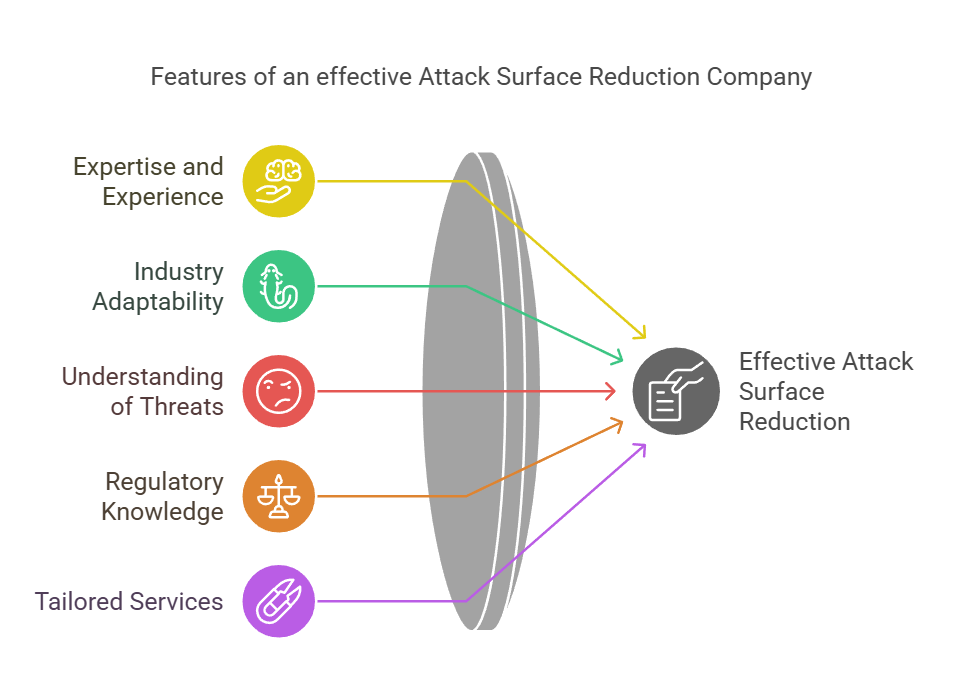 Features of an effective Attack Surface Reduction Company

Expertise and Experience

Industry Adaptability

Understanding of Threats

Regulatory Knowledge

Tailored Services

Effective Attack Surface Reduction